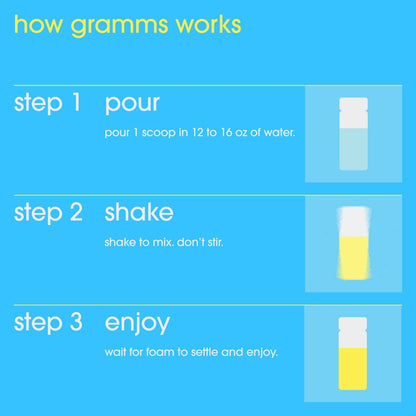 how gramms works

step 1 pour

pour 1 scoop in 12 to 16 oz of water.

step 2 shake

shake to mix. don't stir.

step 3 enjoy

wait for foam to settle and enjoy.